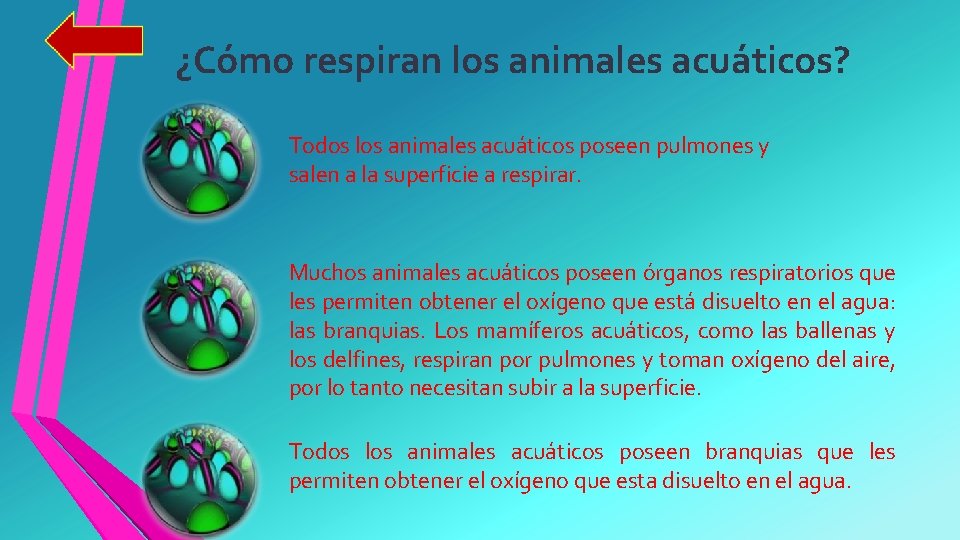 ¿Cómo respiran los animales acuáticos?

Todos los animales acuáticos poseen pulmones y salen a la superficie a respirar.

Muchos animales acuáticos poseen órganos respiratorios que les permiten obtener el oxígeno que está disuelto en el agua: las branquias. Los mamíferos acuáticos, como las ballenas y los delfines, respiran por pulmones y toman oxígeno del aire, por lo tanto necesitan subir a la superficie.

Todos los animales acuáticos poseen branquias que les permiten obtener el oxígeno que esta disuelto en el agua.